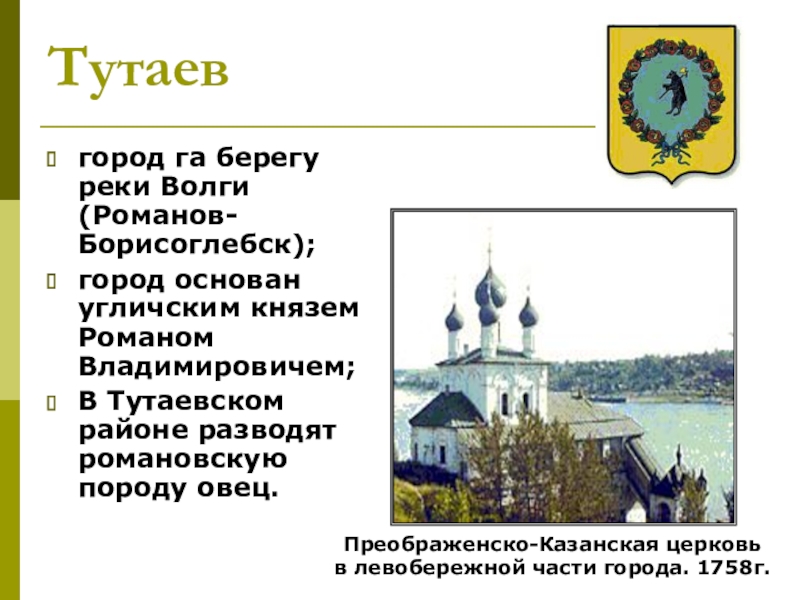 Тутаев

город га берегу реки Волги (Романов-Борисоглебск);

город основан угличским князем Романом Владимировичем;

В Тутаевском районе разводят романовскую породу овец.

Преображенско-Казанская церковь в левобережной части города. 1758г.